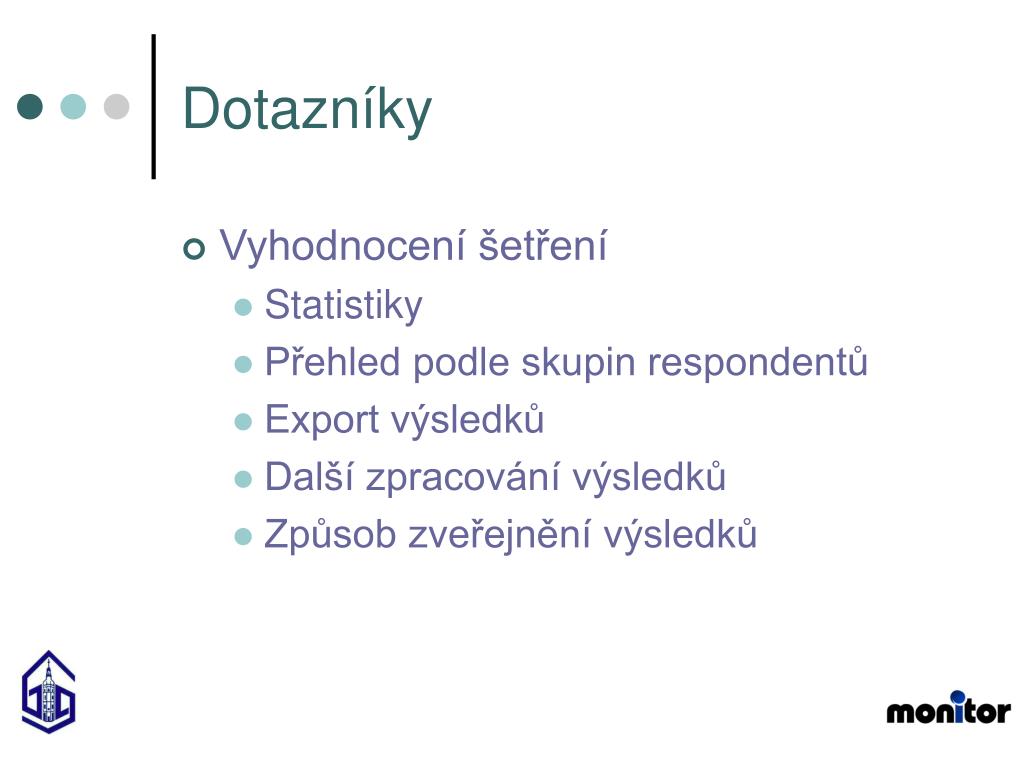 Dotazníky

Vyhodnocení šetření

Statistiky

Přehled podle skupin respondentů

Export výsledků

Další zpracování výsledků

Způsob zveřejnění výsledků

monitor